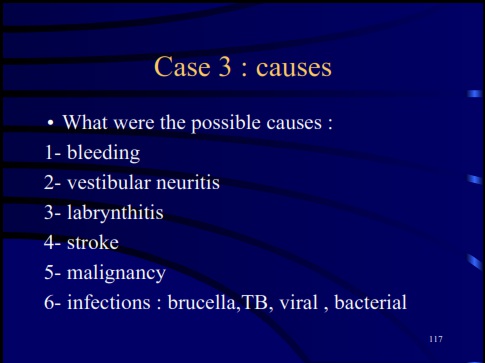 Case 3 : causes

• What were the possible causes :

1- bleeding

2- vestibular neuritis

3- labrynthitis

4- stroke

5- malignancy

6- infections : brucella,TB, viral , bacterial

117